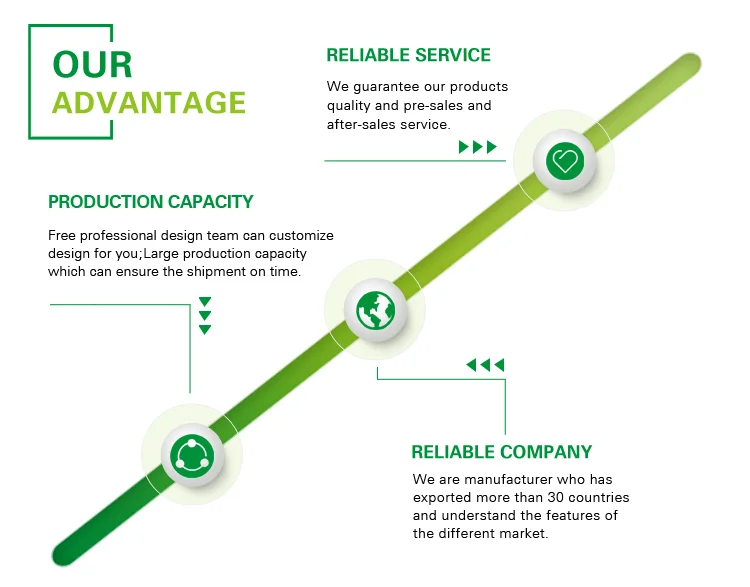 OUR
ADVANTAGE

RELIABLE SERVICE

We guarantee our products quality and pre-sales and after-sales service.

PRODUCTION CAPACITY

Free professional design team can customize design for you;Large production capacity which can ensure the shipment on time.

RELIABLE COMPANY

We are manufacturer who has exported more than 30 countries and understand the features of the different market.